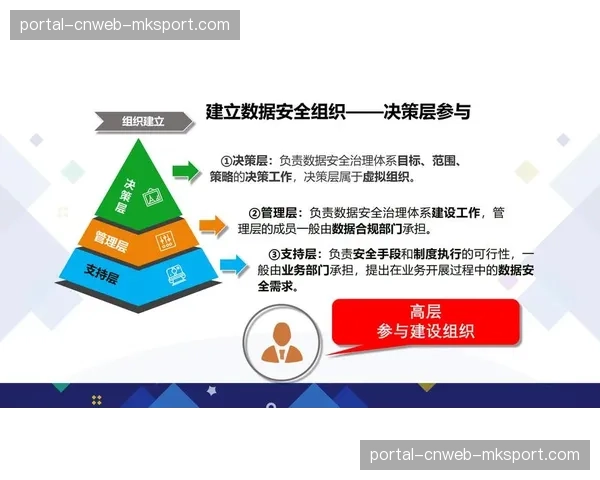 portal-cnweb-mksport.com

组织建立

建立数据安全组织——决策层参与

决策层

管理层

支持层

①决策层：负责数据安全治理体系目标、范围、策略的决策工作，决策层属于虚拟组织。

②管理层：负责数据安全治理体系建设工作，管理层的成员一般由数据合规部门承担。

③支持层：负责安全手段和制度执行的可行性，一般由业务部门承担，提出在业务开展过程中的数据安全需求。

高层
参与建设组织

portal-cnweb-mksport.com